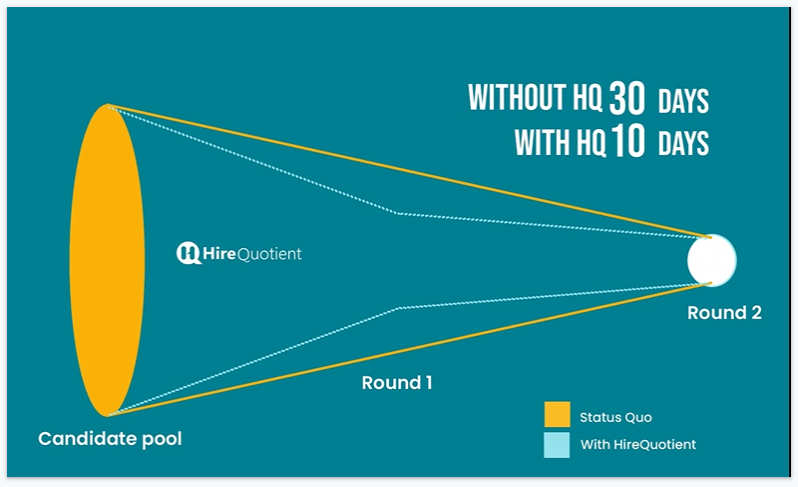 WITHOUT HQ 30 DAYS
WITH HQ 10 DAYS

HireQuotient

Round 2

Round 1

Candidate pool

Status Quo

With HireQuotient